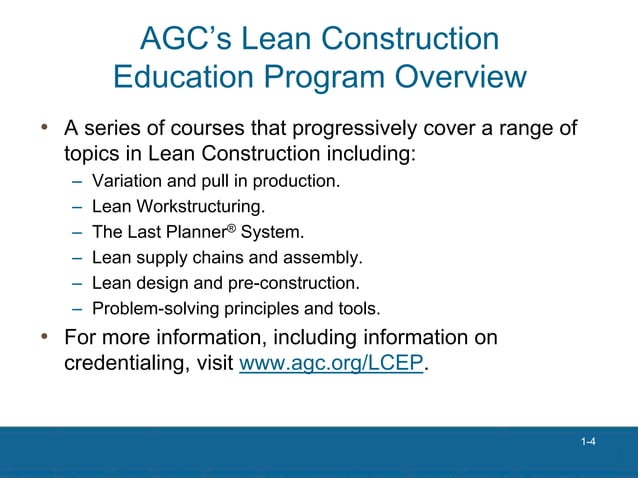 AGC's Lean Construction Education Program Overview

• A series of courses that progressively cover a range of topics in Lean Construction including:
– Variation and pull in production.
– Lean Workstructuring.
– The Last Planner® System.
– Lean supply chains and assembly.
– Lean design and pre-construction.
– Problem-solving principles and tools.

• For more information, including information on credentialing, visit www.agc.org/LCEP.

1-4